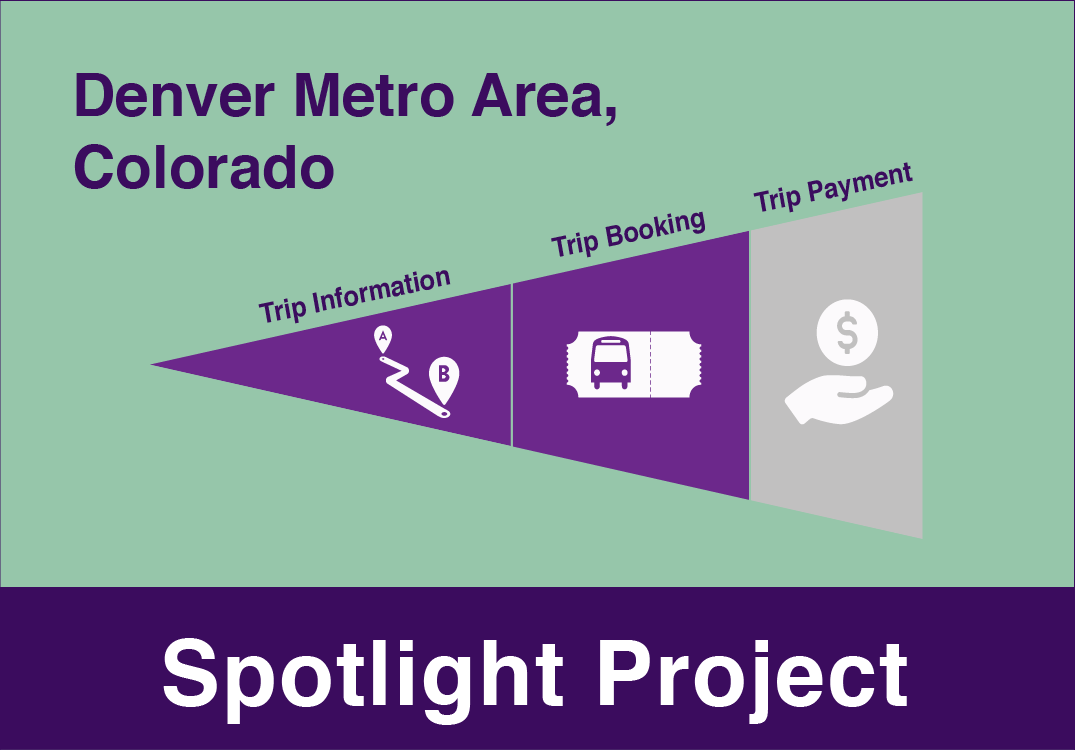 Denver Metro Area, Colorado

Trip Information

A

B

Trip Booking

Trip Payment

$

Spotlight Project